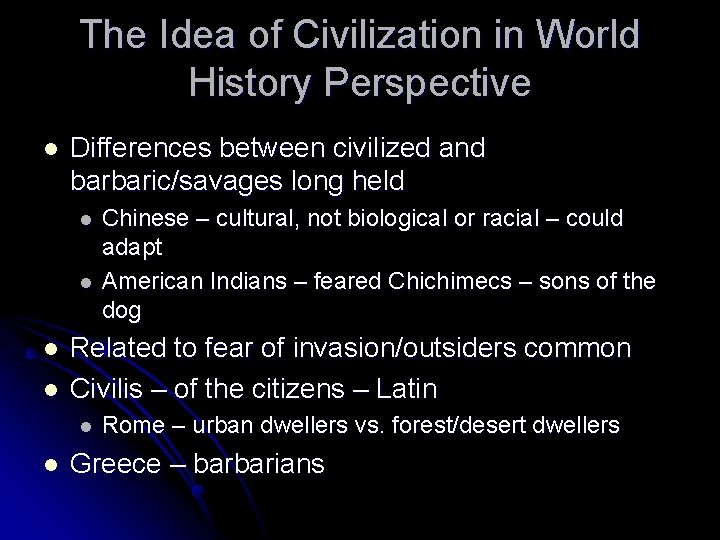 The Idea of Civilization in World History Perspective

- Differences between civilized and barbaric/savages long held
  - Chinese – cultural, not biological or racial – could adapt
  - American Indians – feared Chichimecs – sons of the dog
- Related to fear of invasion/outsiders common
- Civilis – of the citizens – Latin
  - Rome – urban dwellers vs. forest/desert dwellers
- Greece – barbarians